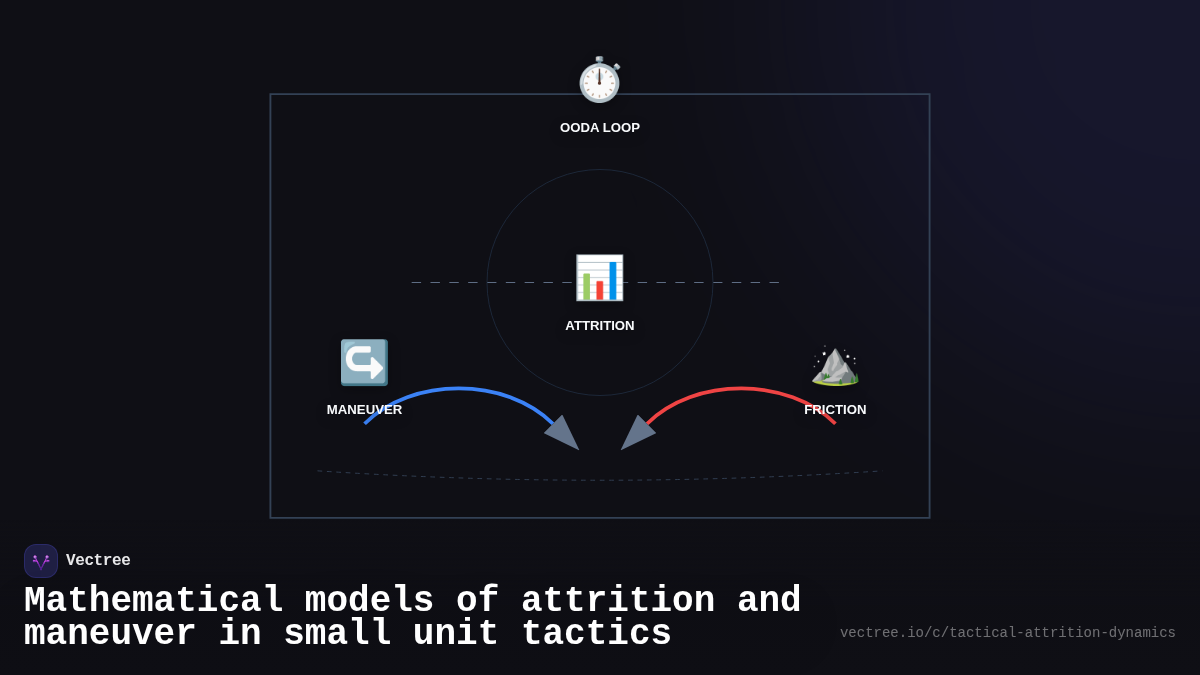 OODA LOOP

ATTRITION

MANEUVER

FRICTION

Vectree

Mathematical models of attrition and maneuver in small unit tactics

vectree.io/c/tactical-attrition-dynamics